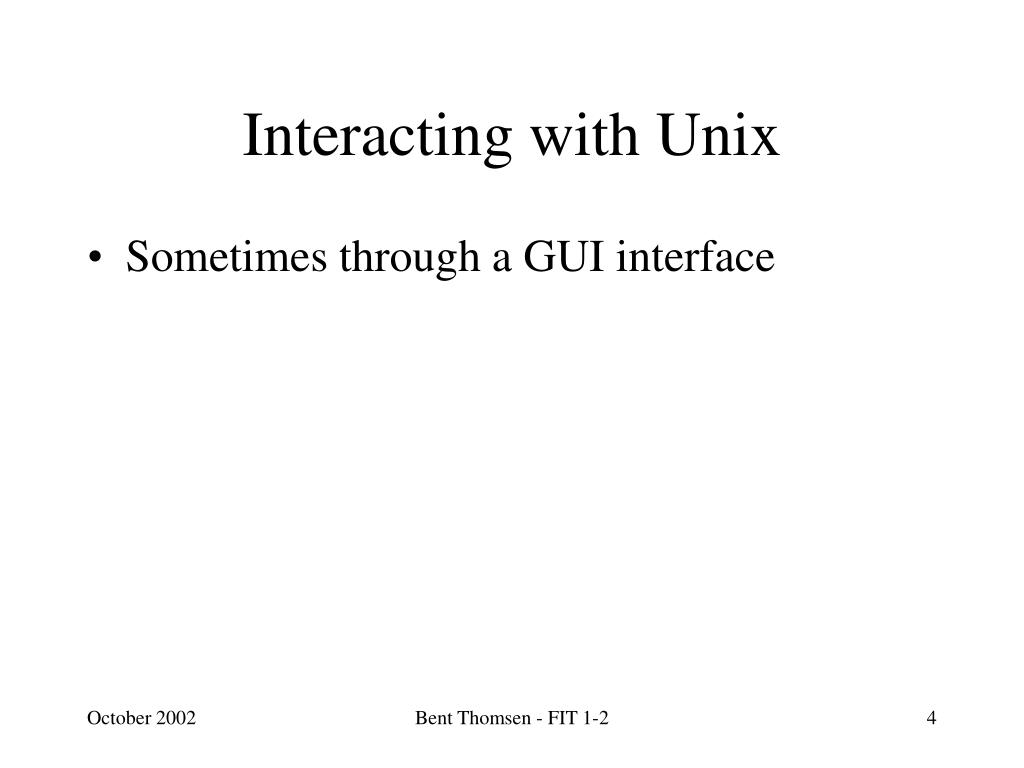 Interacting with Unix

• Sometimes through a GUI interface

October 2002

Bent Thomsen - FIT 1-2

4